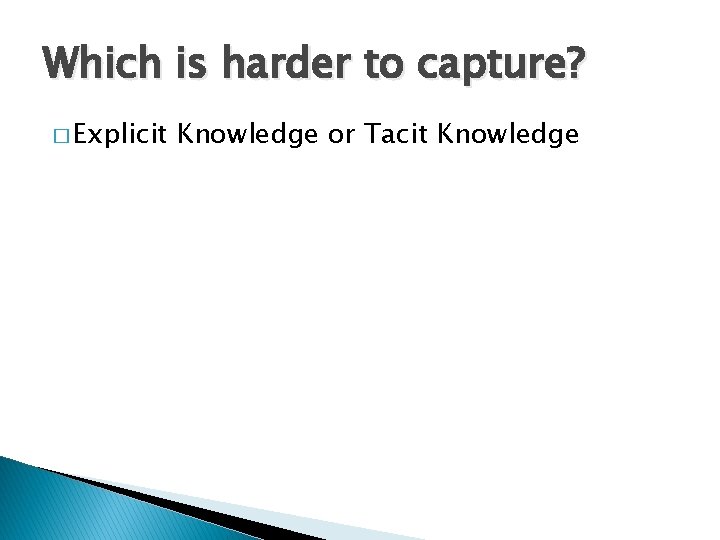 Which is harder to capture?

□ Explicit Knowledge or Tacit Knowledge